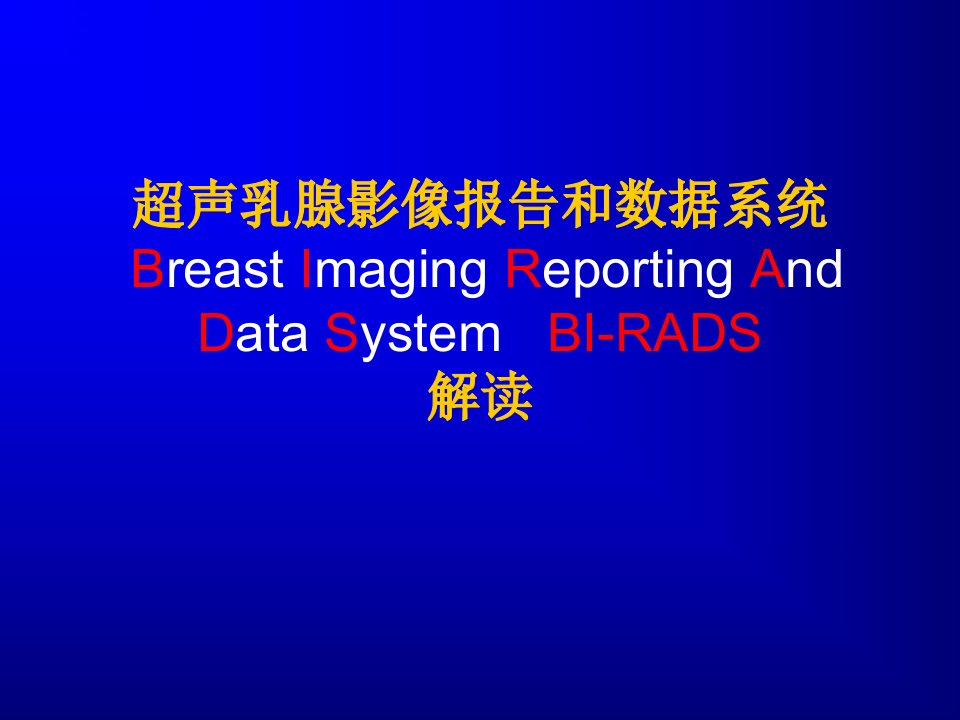 超声乳腺影像报告和数据系统
Breast Imaging Reporting And Data System BI-RADS
解读